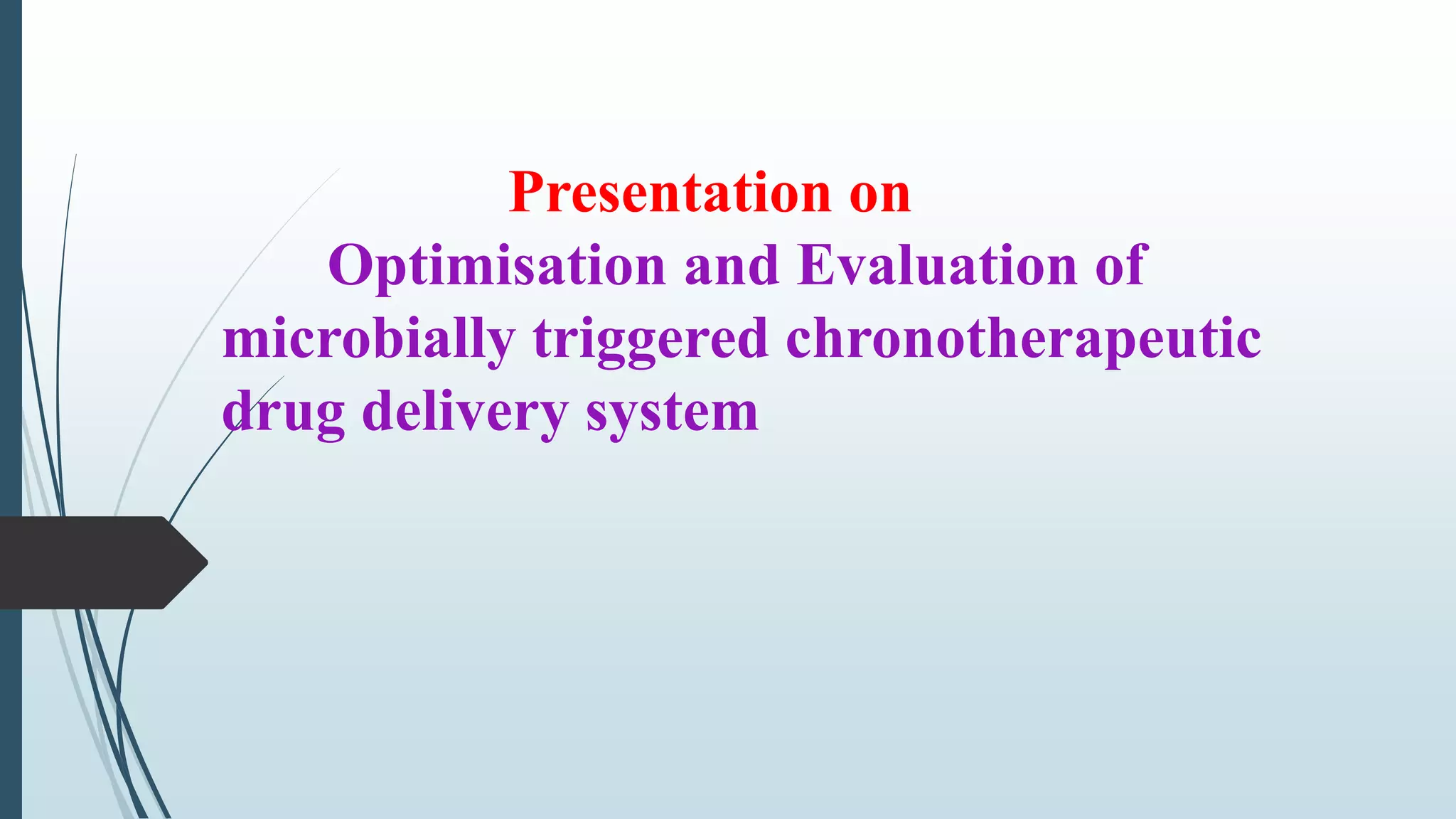 Presentation on

Optimisation and Evaluation of microbially triggered chronotherapeutic drug delivery system